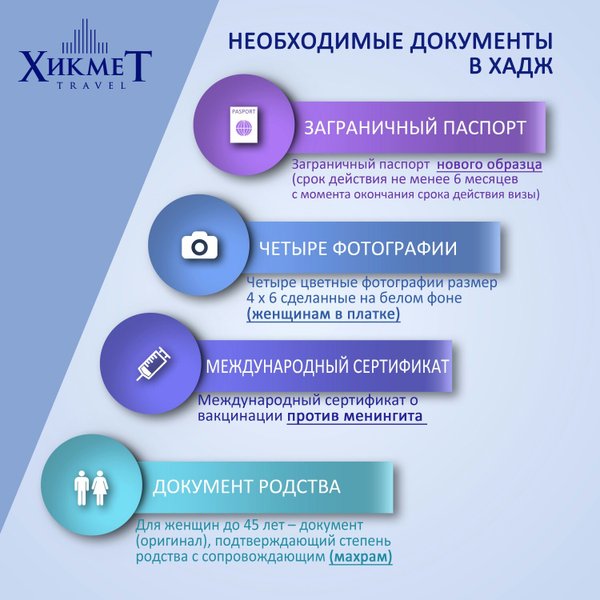 ХИКМЕТ
TRAVEL

НЕОБХОДИМЫЕ ДОКУМЕНТЫ В ХАДЖ

PASPORT

ЗАГРАНИЧНЫЙ ПАСПОРТ

Заграничный паспорт нового образца (срок действия не менее 6 месяцев с момента окончания срока действия визы)

ЧЕТЫРЕ ФОТОГРАФИИ

Четыре цветные фотографии размер 4 х 6 сделанные на белом фоне (женщинам в платке)

МЕЖДУНАРОДНЫЙ СЕРТИФИКАТ

Международный сертификат о вакцинации против менингита

ДОКУМЕНТ РОДСТВА

Для женщин до 45 лет – документ (оригинал), подтверждающий степень родства с сопровождающим (махрам)